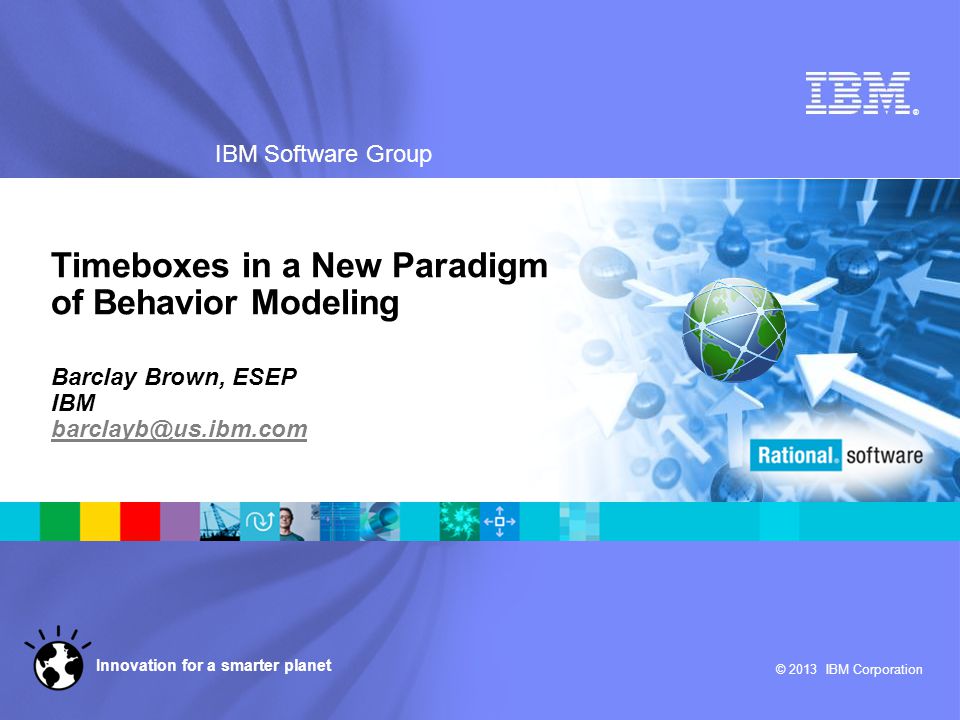 IBM

IBM Software Group

Timeboxes in a New Paradigm of Behavior Modeling

Barclay Brown, ESEP
IBM
barclayb@us.ibm.com

Rational. software

Innovation for a smarter planet

© 2013 IBM Corporation